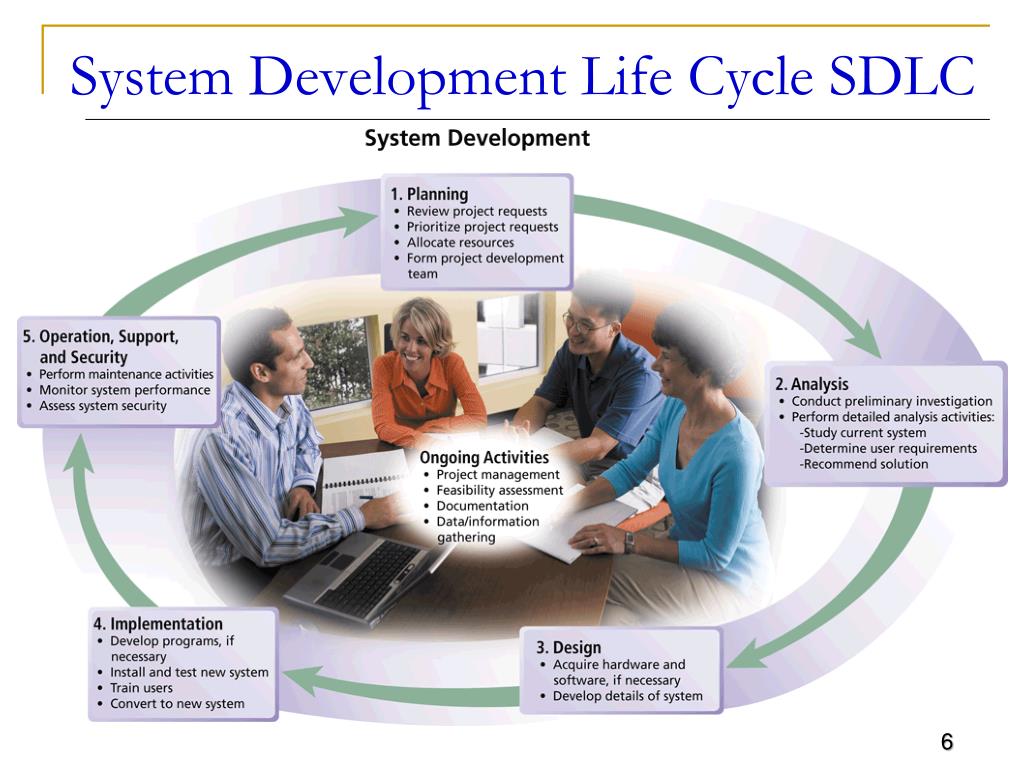 System Development Life Cycle SDLC

System Development

1. Planning
• Review project requests
• Prioritize project requests
• Allocate resources
• Form project development team

2. Analysis
• Conduct preliminary investigation
• Perform detailed analysis activities:
-Study current system
-Determine user requirements
-Recommend solution

3. Design
• Acquire hardware and software, if necessary
• Develop details of system

4. Implementation
• Develop programs, if necessary
• Install and test new system
• Train users
• Convert to new system

5. Operation, Support, and Security
• Perform maintenance activities
• Monitor system performance
• Assess system security

Ongoing Activities
• Project management
• Feasibility assessment
• Documentation
• Data/information gathering

6